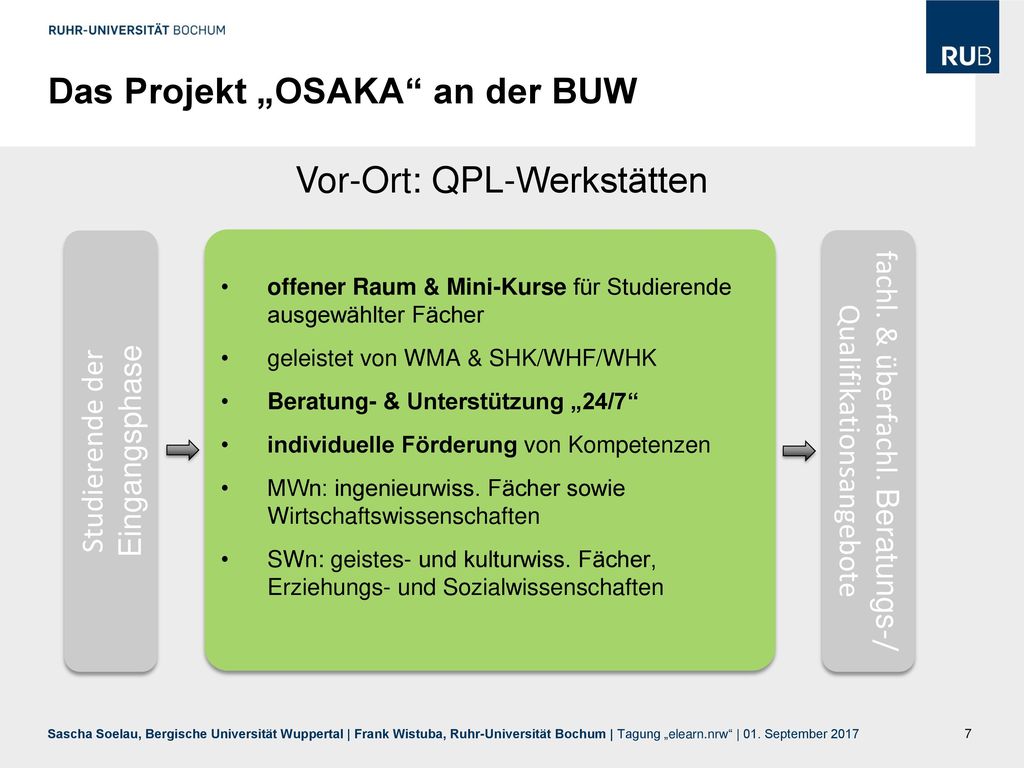 RUHR-UNIVERSITÄT BOCHUM

RUB

Das Projekt „OSAKA“ an der BUW

Vor-Ort: QPL-Werkstätten

Studierende der Eingangsphase

• offener Raum & Mini-Kurse für Studierende ausgewählter Fächer
• geleistet von WMA & SHK/WHF/WHK
• Beratung- & Unterstützung „24/7“
• individuelle Förderung von Kompetenzen
• MWn: ingenieurwiss. Fächer sowie Wirtschaftswissenschaften
• SWn: geistes- und kulturwiss. Fächer, Erziehungs- und Sozialwissenschaften

fachl. & überfachl. Beratungs-/ Qualifikationsangebote

Sascha Soelau, Bergische Universität Wuppertal | Frank Wistuba, Ruhr-Universität Bochum | Tagung „elearn.nrw“ | 01. September 2017

7